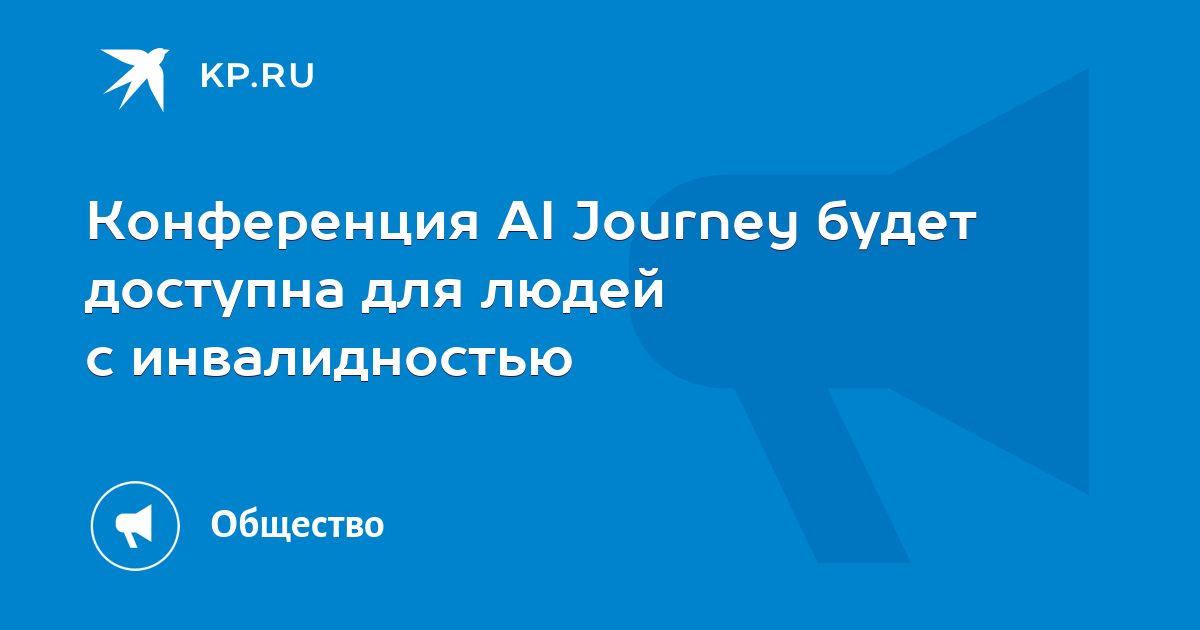 KP.RU

Конференция AI Journey будет доступна для людей с инвалидностью

Общество